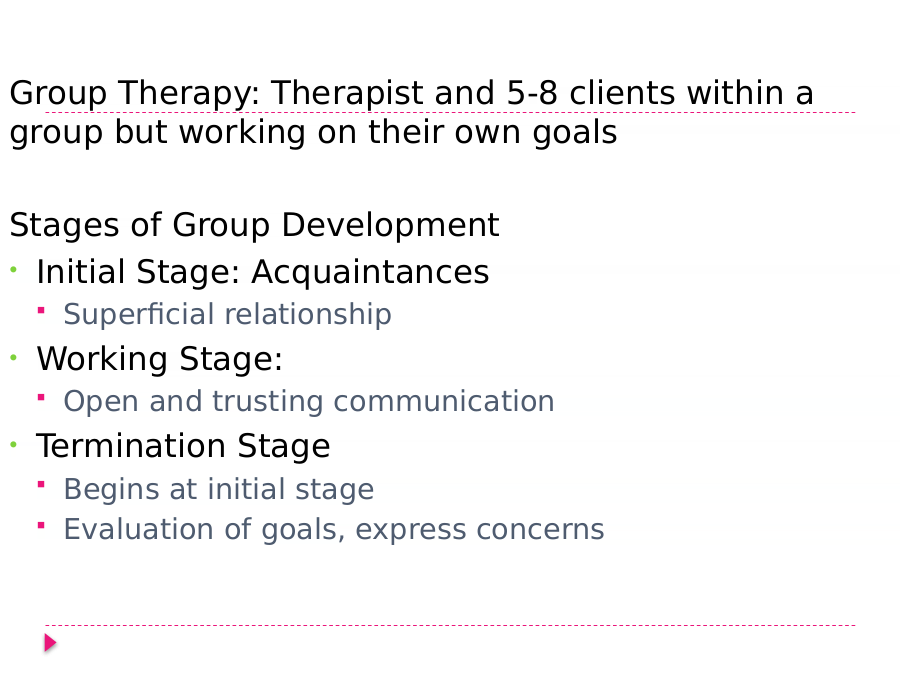 Group Therapy: Therapist and 5-8 clients within a group but working on their own goals

Stages of Group Development

- Initial Stage: Acquaintances
  - Superficial relationship
- Working Stage:
  - Open and trusting communication
- Termination Stage
  - Begins at initial stage
  - Evaluation of goals, express concerns